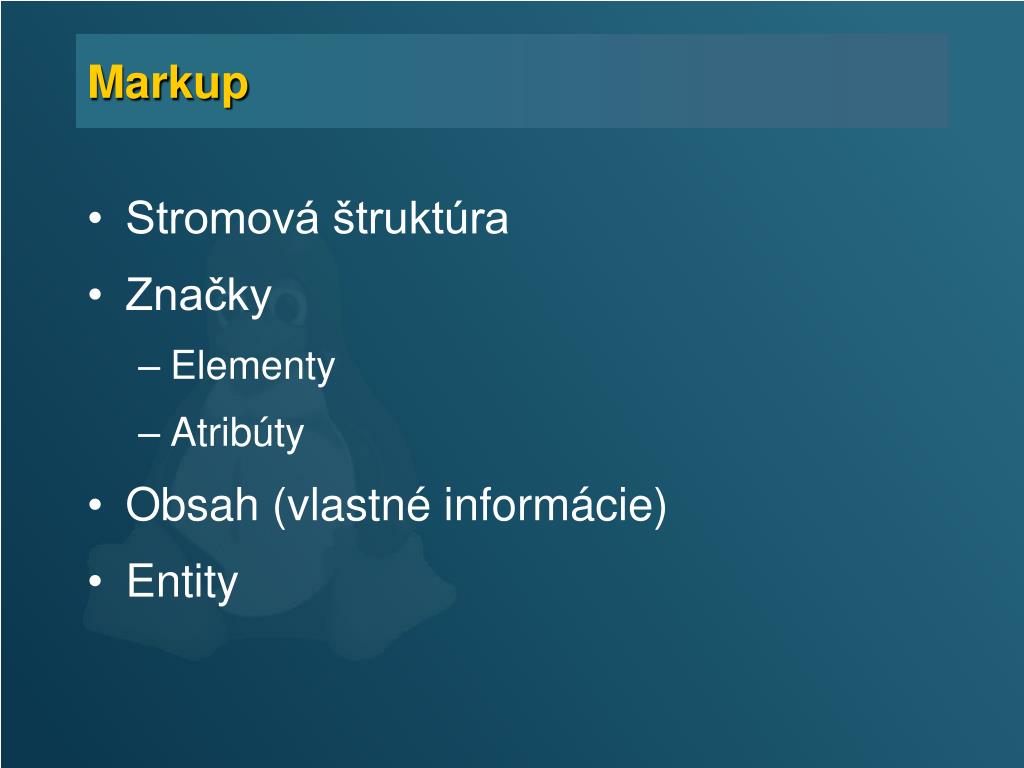 Markup

• Stromová štruktúra
• Značky
– Elementy
– Atribúty
• Obsah (vlastné informácie)
• Entity